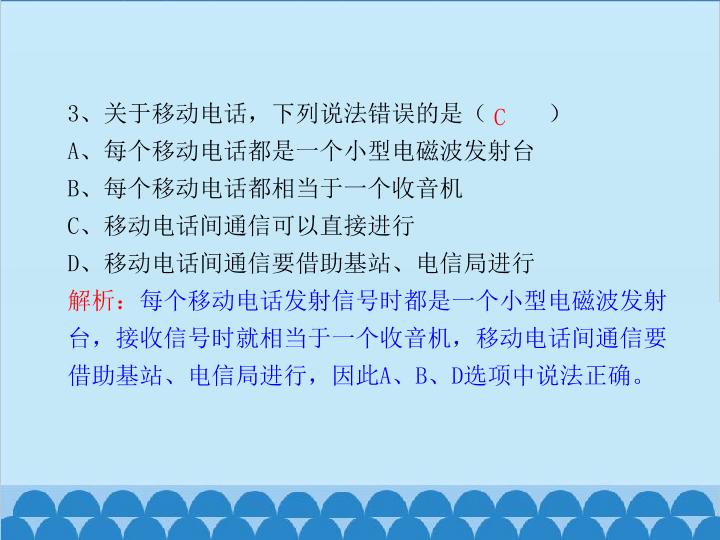 3、关于移动电话，下列说法错误的是（ C ）
A、每个移动电话都是一个小型电磁波发射台
B、每个移动电话都相当于一个收音机
C、移动电话间通信可以直接进行
D、移动电话间通信要借助基站、电信局进行
解析：每个移动电话发射信号时都是一个小型电磁波发射台，接收信号时就相当于一个收音机，移动电话间通信要借助基站、电信局进行，因此A、B、D选项中说法正确。